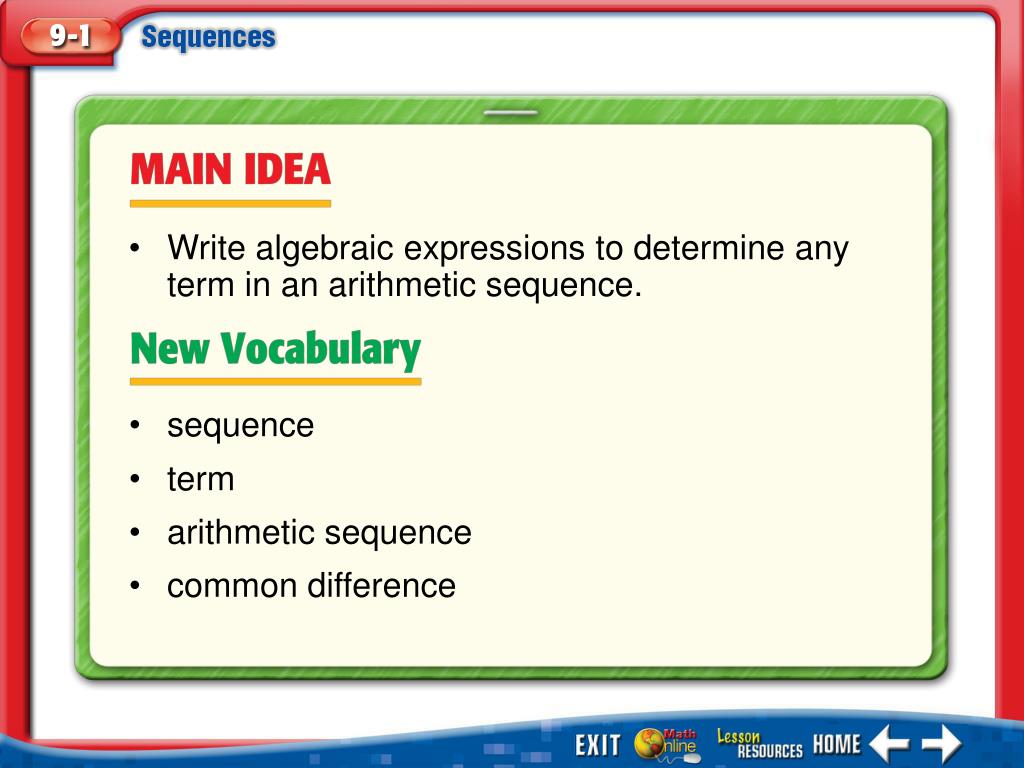 9-1 Sequences

MAIN IDEA

• Write algebraic expressions to determine any term in an arithmetic sequence.

New Vocabulary

• sequence
• term
• arithmetic sequence
• common difference

EXIT Math Online Lesson RESOURCES HOME